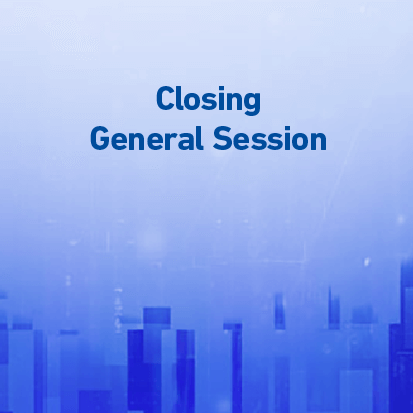 Closing
General Session